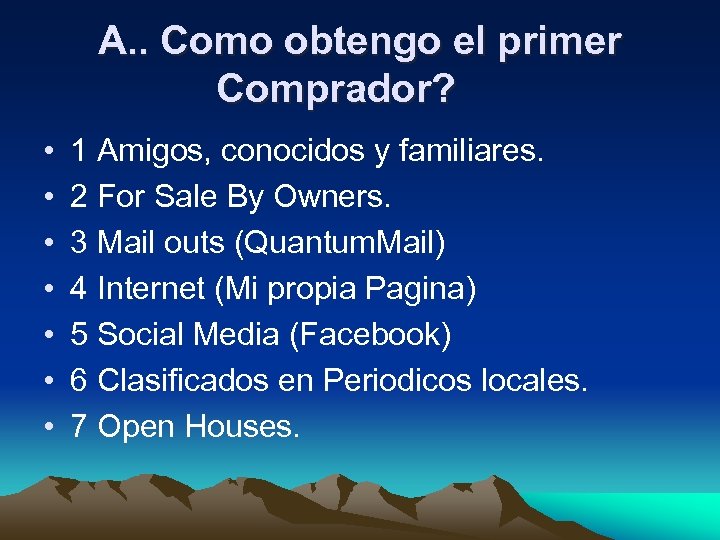 A.. Como obtengo el primer Comprador?

• 1 Amigos, conocidos y familiares.
• 2 For Sale By Owners.
• 3 Mail outs (QuantumMail)
• 4 Internet (Mi propia Pagina)
• 5 Social Media (Facebook)
• 6 Clasificados en Periodicos locales.
• 7 Open Houses.